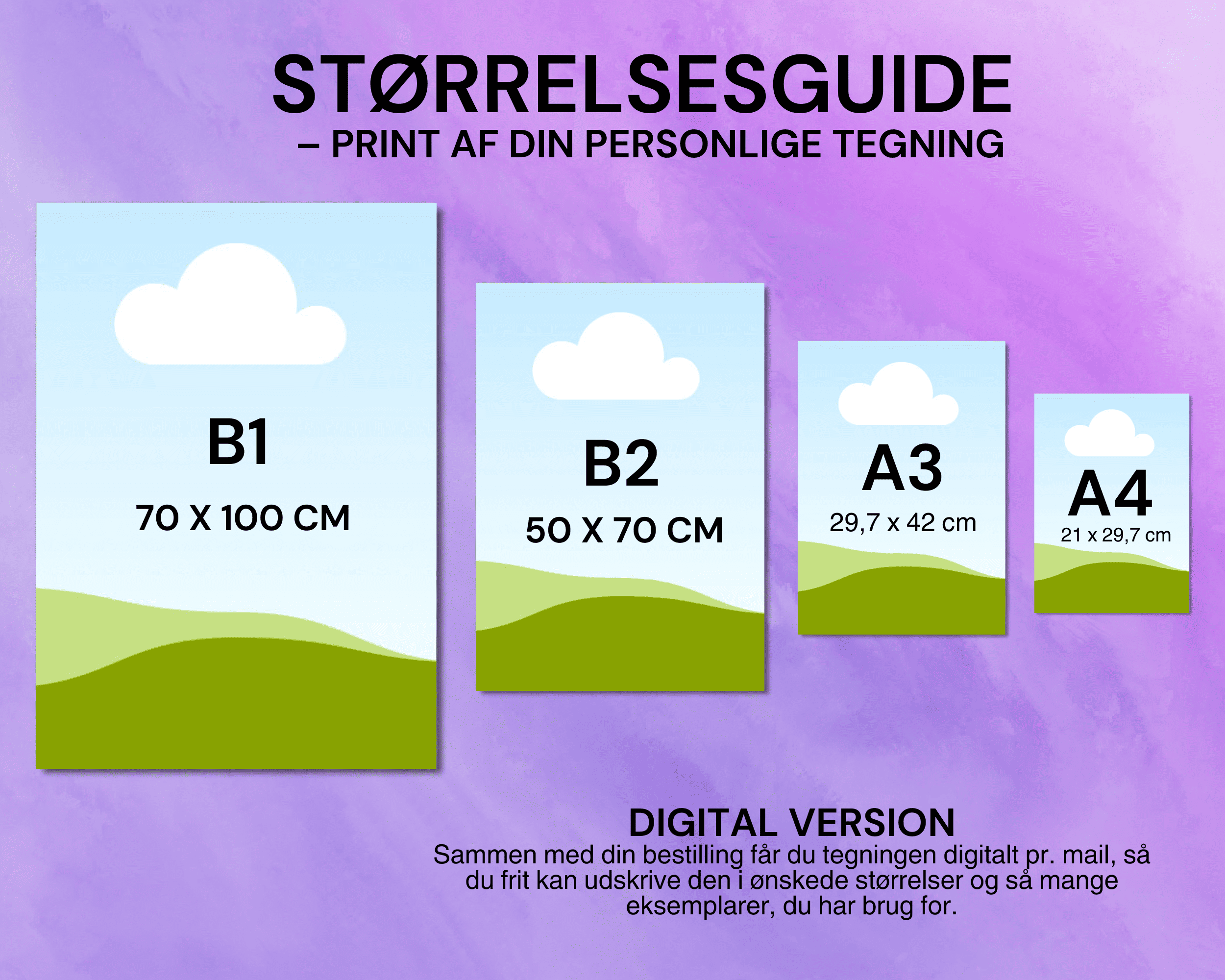 STØRRELSESGUIDE
– PRINT AF DIN PERSONLIGE TEGNING

B1
70 X 100 CM

B2
50 X 70 CM

A3
29,7 x 42 cm

A4
21 x 29,7 cm

DIGITAL VERSION
Sammen med din bestilling får du tegningen digitalt pr. mail, så du frit kan udskrive den i ønskede størrelser og så mange eksemplarer, du har brug for.